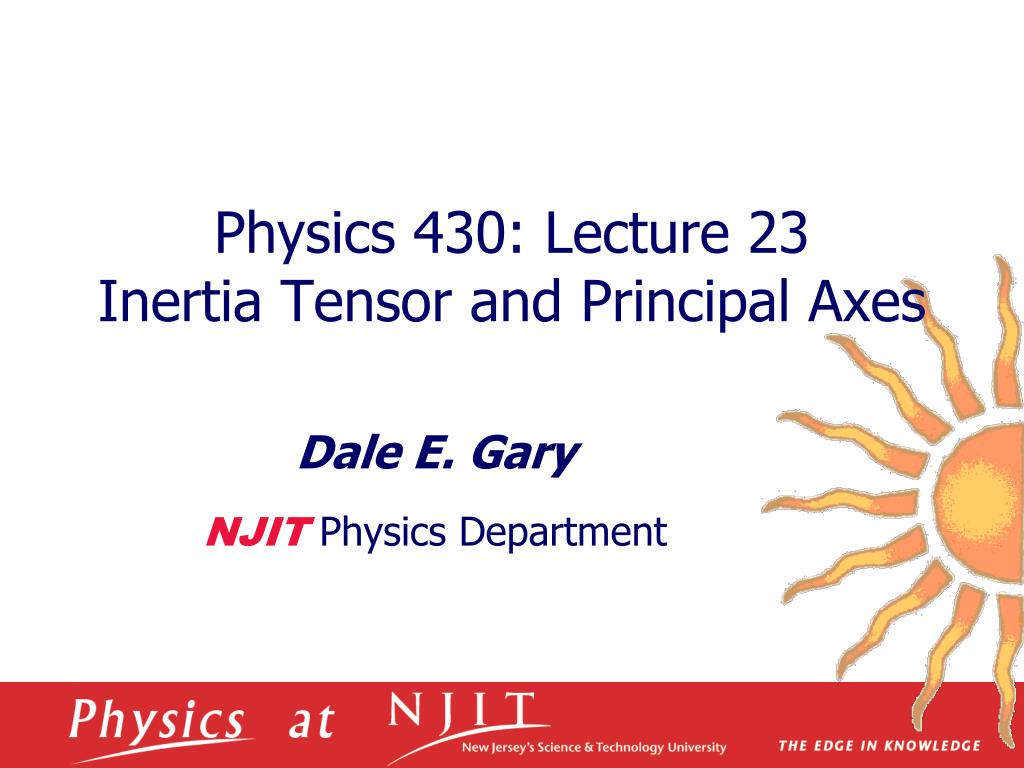 Physics 430: Lecture 23
Inertia Tensor and Principal Axes

Dale E. Gary

NJIT Physics Department

Physics at NJIT
New Jersey's Science & Technology University
THE EDGE IN KNOWLEDGE